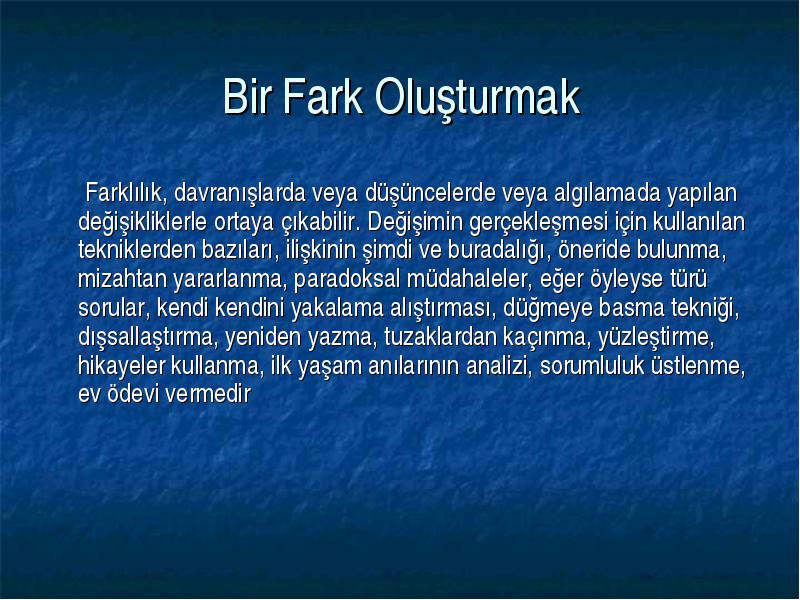 Bir Fark Oluşturmak

Farklılık, davranışlarda veya düşüncelerde veya algılamada yapılan değişikliklerle ortaya çıkabilir. Değişimin gerçekleşmesi için kullanılan tekniklerden bazıları, ilişkinin şimdi ve buradalığı, öneride bulunma, mizahtan yararlanma, paradoksal müdahaleler, eğer öyleyse türü sorular, kendi kendini yakalama alıştırması, düğmeye basma tekniği, dışsallaştırma, yeniden yazma, tuzaklardan kaçınma, yüzleştirme, hikayeler kullanma, ilk yaşam anılarının analizi, sorumluluk üstlenme, ev ödevi vermedir